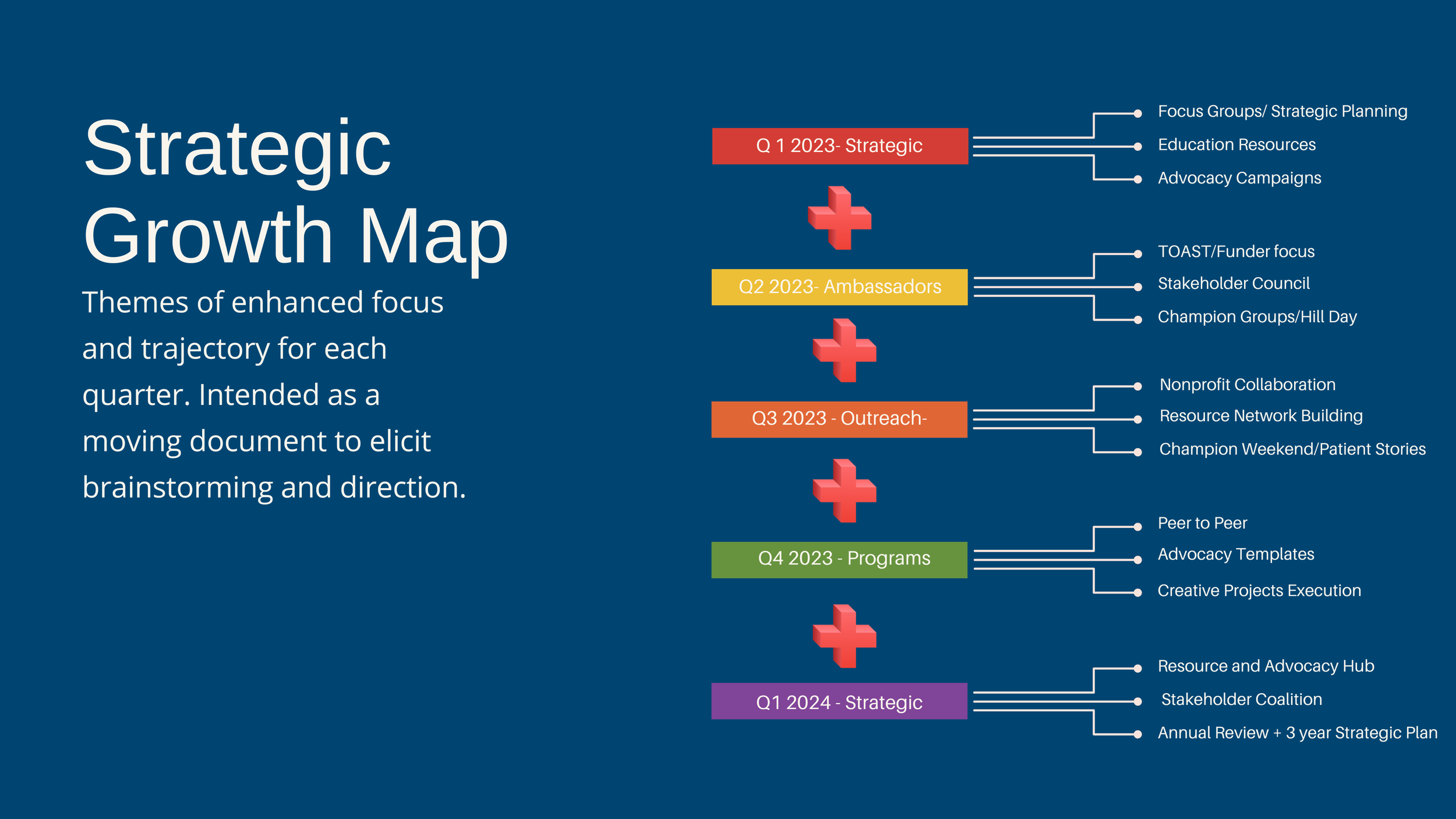 Strategic Growth Map

Themes of enhanced focus and trajectory for each quarter. Intended as a moving document to elicit brainstorming and direction.

Q 1 2023- Strategic

Focus Groups/ Strategic Planning
Education Resources
Advocacy Campaigns

Q2 2023- Ambassadors

TOAST/Funder focus
Stakeholder Council
Champion Groups/Hill Day

Q3 2023 - Outreach-

Nonprofit Collaboration
Resource Network Building
Champion Weekend/Patient Stories

Q4 2023 - Programs

Peer to Peer
Advocacy Templates
Creative Projects Execution

Q1 2024 - Strategic

Resource and Advocacy Hub
Stakeholder Coalition
Annual Review + 3 year Strategic Plan